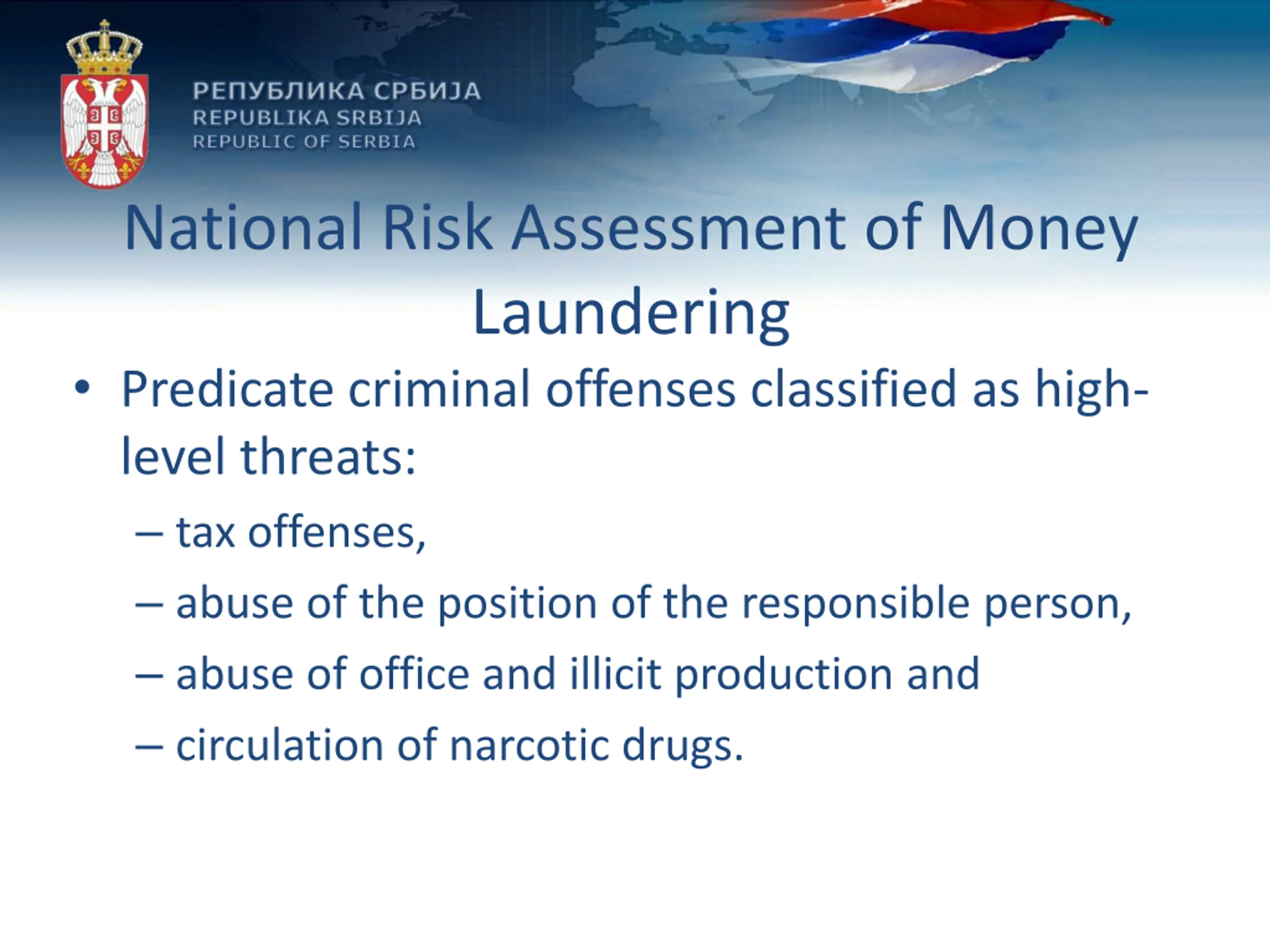 РЕПУБЛИКА СРБИЈА
REPUBLIKA SRBIJA
REPUBLIC OF SERBIA

National Risk Assessment of Money Laundering

• Predicate criminal offenses classified as high-level threats:
– tax offenses,
– abuse of the position of the responsible person,
– abuse of office and illicit production and
– circulation of narcotic drugs.